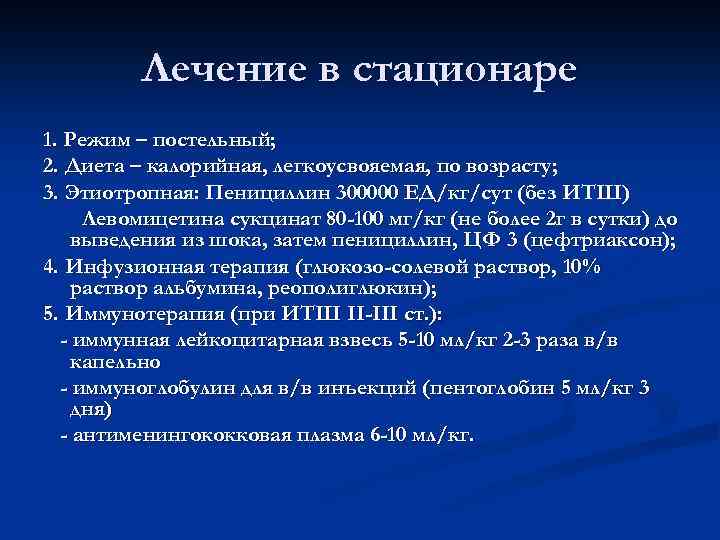 Лечение в стационаре

1. Режим – постельный;

2. Диета – калорийная, легкоусвояемая, по возрасту;

3. Этиотропная: Пенициллин 300000 ЕД/кг/сут (без ИТШ)

Левомицетина сукцинат 80-100 мг/кг (не более 2г в сутки) до выведения из шока, затем пенициллин, ЦФ 3 (цефтриаксон);

4. Инфузионная терапия (глюкозо-солевой раствор, 10% раствор альбумина, реополиглюкин);

5. Иммунотерапия (при ИТШ II-III ст.):

- иммунная лейкоцитарная взвесь 5-10 мл/кг 2-3 раза в/в капельно

- иммуноглобулин для в/в инъекций (пентоглобин 5 мл/кг 3 дня)

- антименингококковая плазма 6-10 мл/кг.